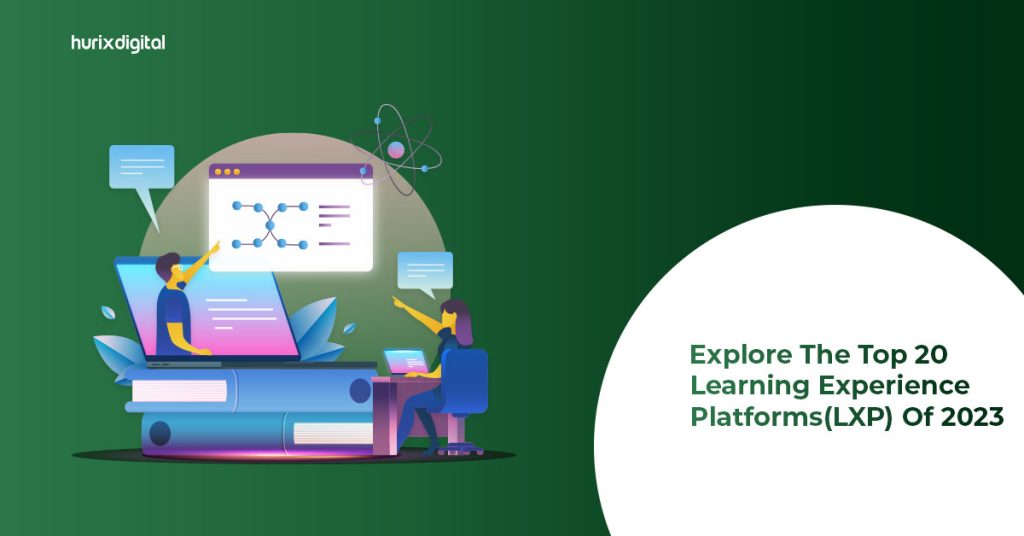 hurixdigital

Explore The Top 20 Learning Experience Platforms(LXP) Of 2023